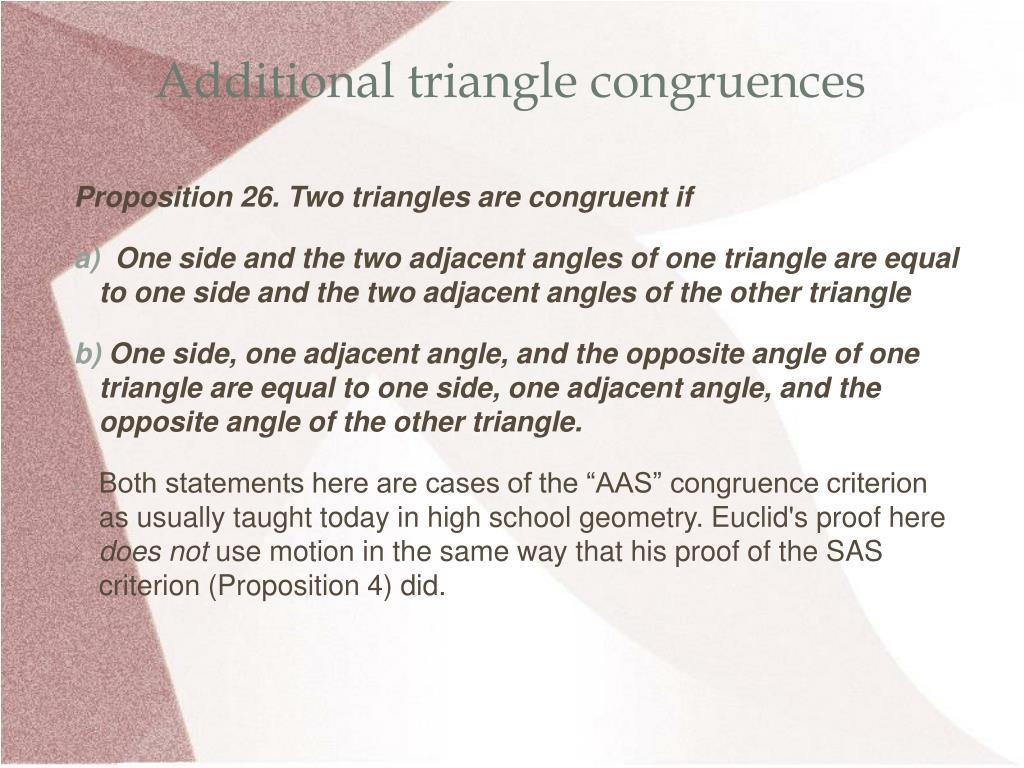 Additional triangle congruences

Proposition 26. Two triangles are congruent if

a) One side and the two adjacent angles of one triangle are equal to one side and the two adjacent angles of the other triangle

b) One side, one adjacent angle, and the opposite angle of one triangle are equal to one side, one adjacent angle, and the opposite angle of the other triangle.

Both statements here are cases of the “AAS” congruence criterion as usually taught today in high school geometry. Euclid's proof here does not use motion in the same way that his proof of the SAS criterion (Proposition 4) did.